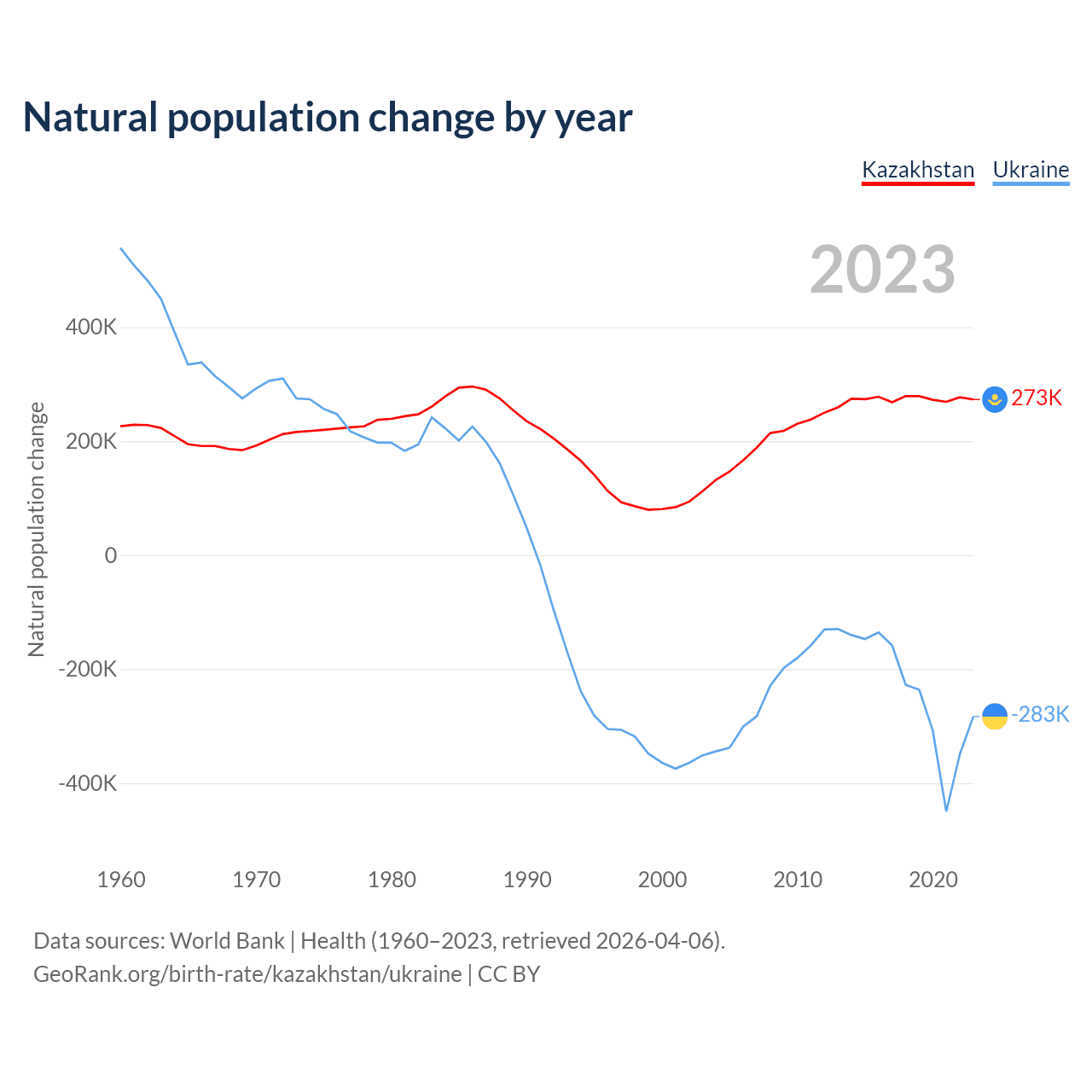 Natural population change by year

Kazakhstan Ukraine

2023

Natural population change

400K
200K
0
-200K
-400K

273K
-283K

1960 1970 1980 1990 2000 2010 2020

Data sources: World Bank | Health (1960–2023, retrieved 2026-04-06).
GeoRank.org/birth-rate/kazakhstan/ukraine | CC BY